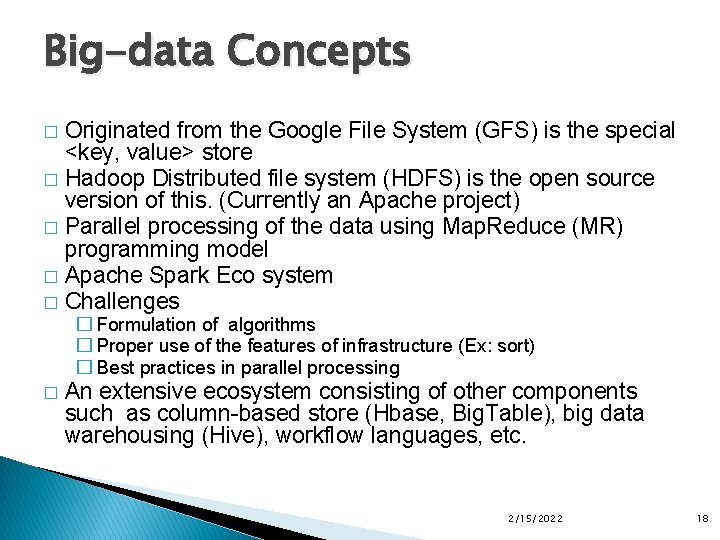 Big-data Concepts

□ Originated from the Google File System (GFS) is the special <key, value> store
□ Hadoop Distributed file system (HDFS) is the open source version of this. (Currently an Apache project)
□ Parallel processing of the data using MapReduce (MR) programming model
□ Apache Spark Eco system
□ Challenges
□ Formulation of algorithms
□ Proper use of the features of infrastructure (Ex: sort)
□ Best practices in parallel processing
□ An extensive ecosystem consisting of other components such as column-based store (Hbase, BigTable), big data warehousing (Hive), workflow languages, etc.

2/15/2022

18